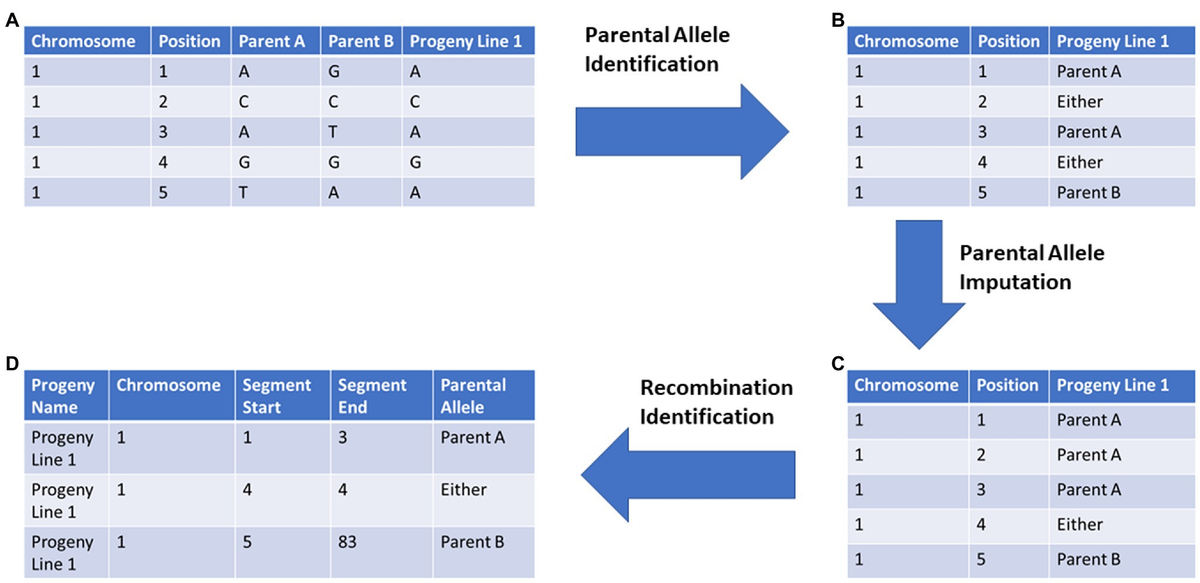 A

| Chromosome | Position | Parent A | Parent B | Progeny Line 1 |
|---|---|---|---|---|
| 1 | 1 | A | G | A |
| 1 | 2 | C | C | C |
| 1 | 3 | A | T | A |
| 1 | 4 | G | G | G |
| 1 | 5 | T | A | A |

Parental Allele Identification

B

| Chromosome | Position | Progeny Line 1 |
|---|---|---|
| 1 | 1 | Parent A |
| 1 | 2 | Either |
| 1 | 3 | Parent A |
| 1 | 4 | Either |
| 1 | 5 | Parent B |

Parental Allele Imputation

C

| Chromosome | Position | Progeny Line 1 |
|---|---|---|
| 1 | 1 | Parent A |
| 1 | 2 | Parent A |
| 1 | 3 | Parent A |
| 1 | 4 | Either |
| 1 | 5 | Parent B |

Recombination Identification

D

| Progeny Name | Chromosome | Segment Start | Segment End | Parental Allele |
|---|---|---|---|---|
| Progeny Line 1 | 1 | 1 | 3 | Parent A |
| Progeny Line 1 | 1 | 4 | 4 | Either |
| Progeny Line 1 | 1 | 5 | 83 | Parent B |